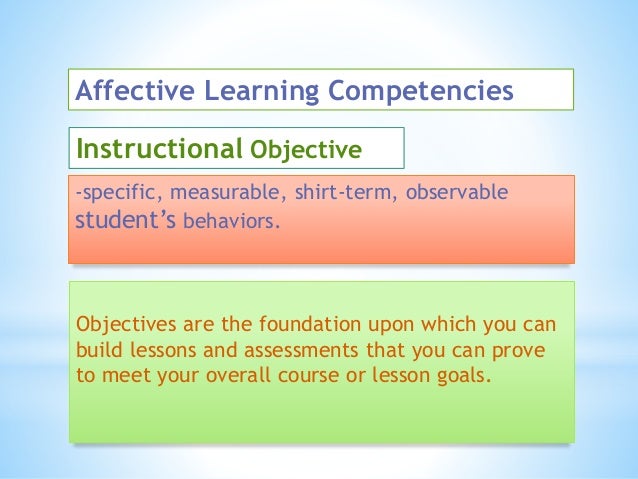 Affective Learning Competencies

Instructional Objective

-specific, measurable, shirt-term, observable student's behaviors.

Objectives are the foundation upon which you can build lessons and assessments that you can prove to meet your overall course or lesson goals.